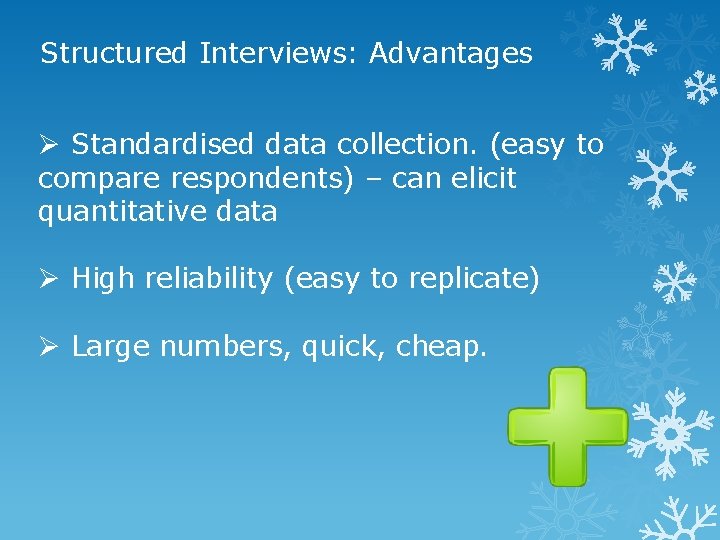 Structured Interviews: Advantages

➢ Standardised data collection. (easy to compare respondents) – can elicit quantitative data

➢ High reliability (easy to replicate)

➢ Large numbers, quick, cheap.